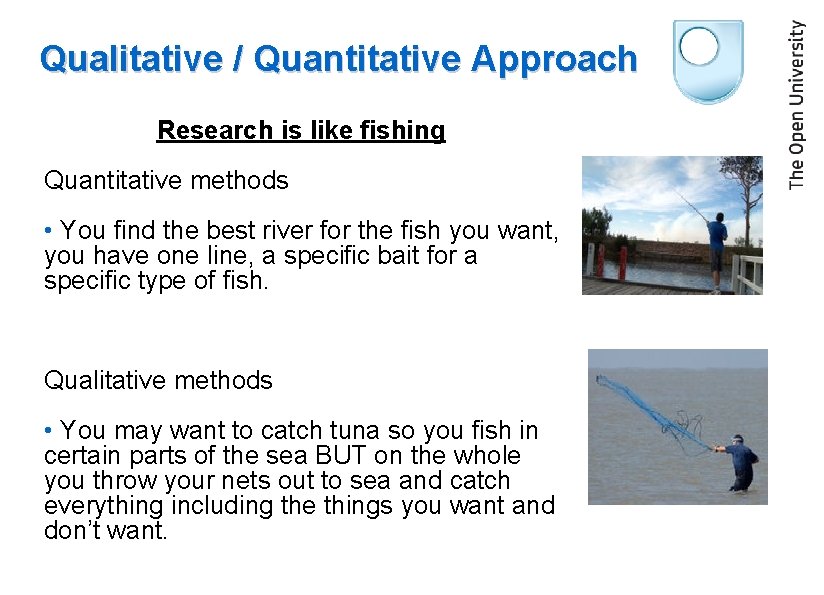 Qualitative / Quantitative Approach

The Open University

Research is like fishing

Quantitative methods

• You find the best river for the fish you want, you have one line, a specific bait for a specific type of fish.

Qualitative methods

• You may want to catch tuna so you fish in certain parts of the sea BUT on the whole you throw your nets out to sea and catch everything including the things you want and don't want.